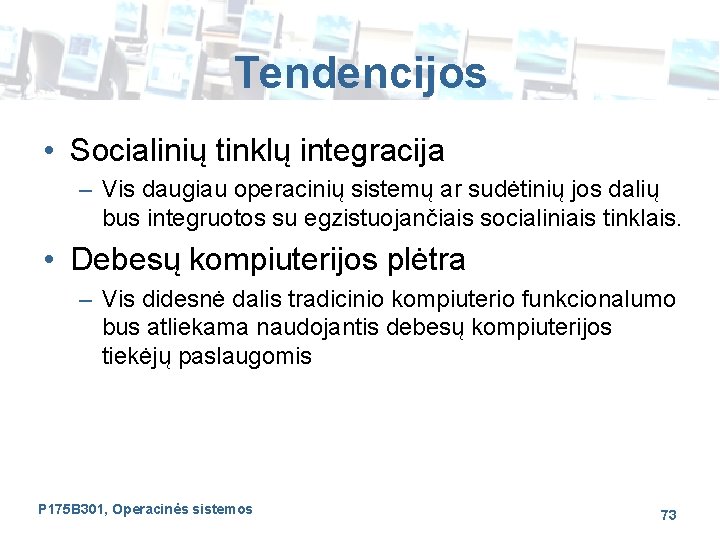 Tendencijos

• Socialinių tinklų integracija
– Vis daugiau operacinių sistemų ar sudėtinių jos dalių bus integruotos su egzistuojančiais socialiniais tinklais.

• Debesų kompiuterijos plėtra
– Vis didesnė dalis tradicinio kompiuterio funkcionalumo bus atliekama naudojantis debesų kompiuterijos tiekėjų paslaugomis

P175B301, Operacinės sistemos

73